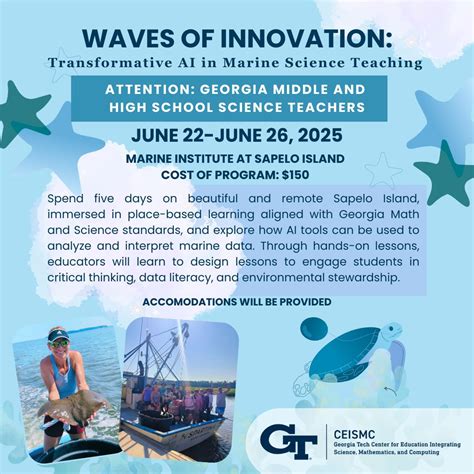 WAVES OF INNOVATION:
Transformative AI in Marine Science Teaching

ATTENTION: GEORGIA MIDDLE AND HIGH SCHOOL SCIENCE TEACHERS

JUNE 22-JUNE 26, 2025

MARINE INSTITUTE AT SAPELO ISLAND
COST OF PROGRAM: $150

Spend five days on beautiful and remote Sapelo Island, immersed in place-based learning aligned with Georgia Math and Science standards, and explore how AI tools can be used to analyze and interpret marine data. Through hands-on lessons, educators will learn to design lessons to engage students in critical thinking, data literacy, and environmental stewardship.

ACCOMODATIONS WILL BE PROVIDED

GT
CEISMC
Georgia Tech Center for Education Integrating Science, Mathematics, and Computing